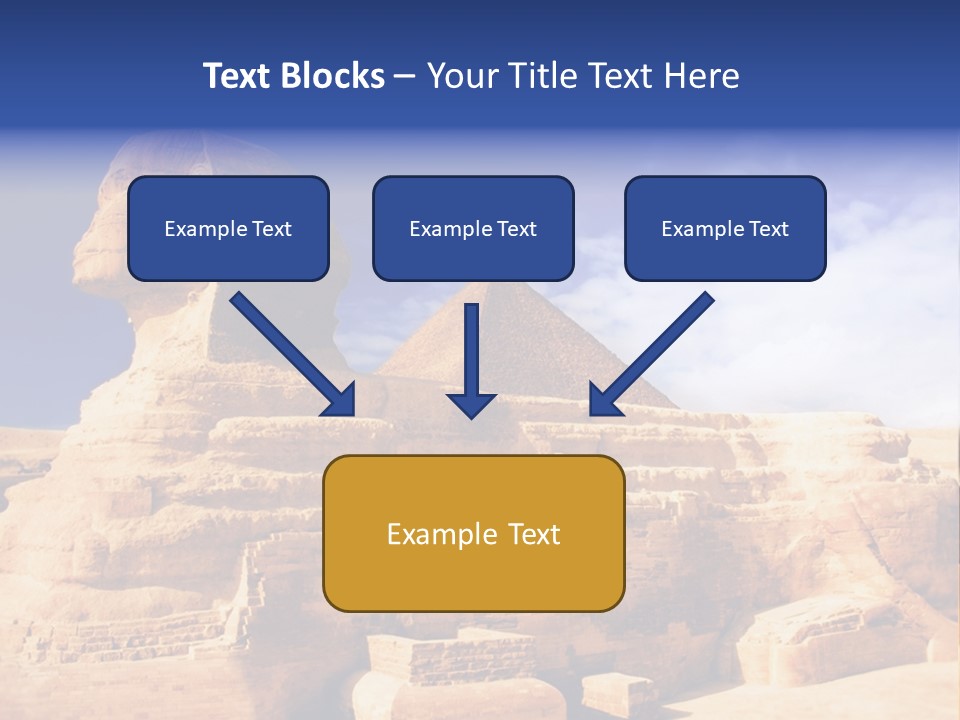 Text Blocks – Your Title Text Here

Example Text

Example Text

Example Text

Example Text